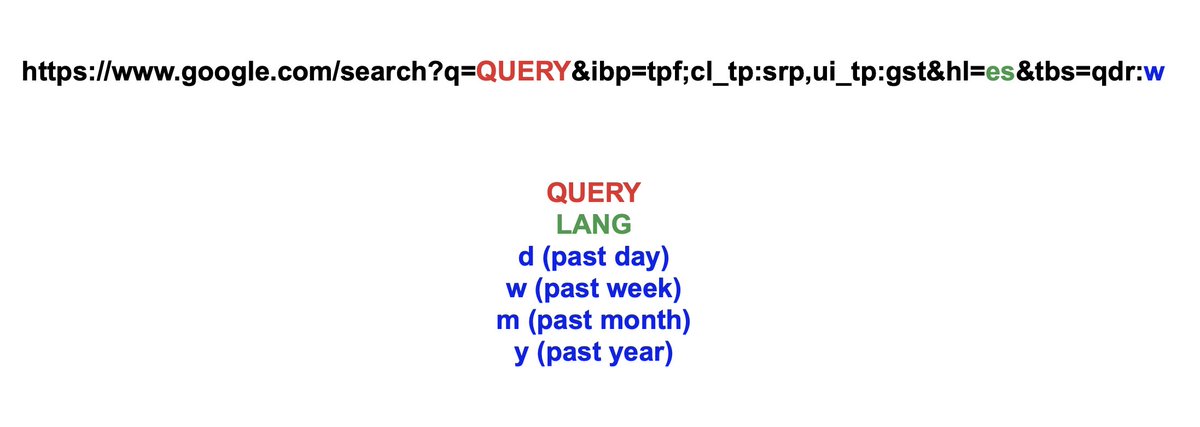 https://www.google.com/search?q=QUERY&ibp=tpf;cl_tp:srp,ui_tp:gst&hl=es&tbs=qdr:w

QUERY
LANG
d (past day)
w (past week)
m (past month)
y (past year)